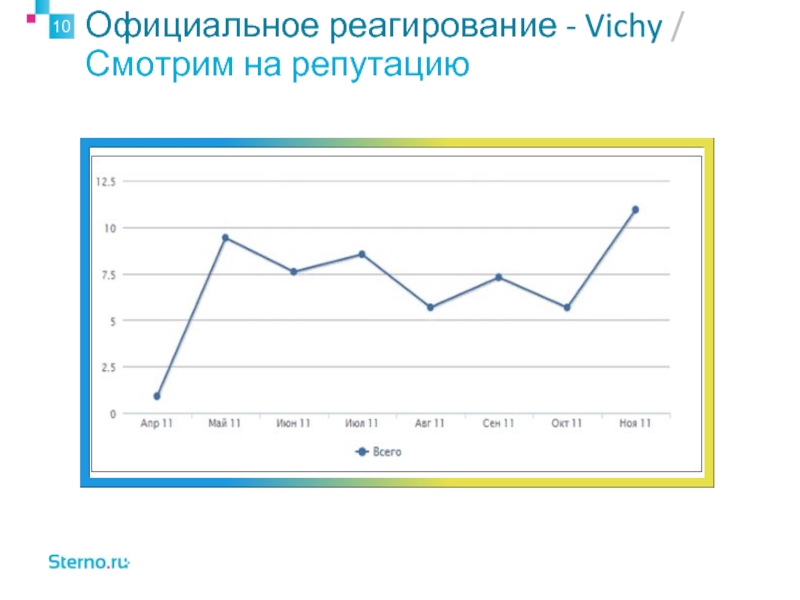 10

Официальное реагирование - Vichy / Смотрим на репутацию

12.5
10
7.5
5
2.5
0

Апр 11
Май 11
Июн 11
Июл 11
Авг 11
Сен 11
Окт 11
Ноя 11

Всего

Sterno.ru